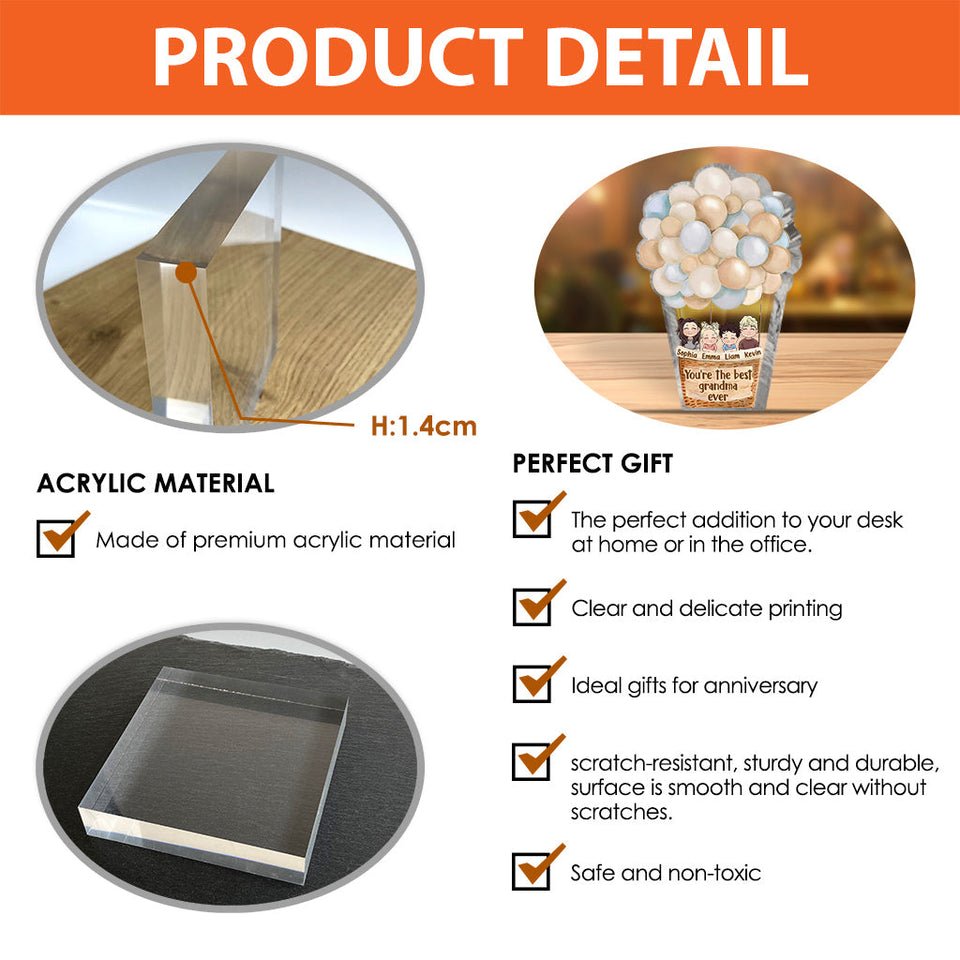 PRODUCT DETAIL

H:1.4cm

ACRYLIC MATERIAL

☑ Made of premium acrylic material

Sophia Emma Liam Kevin

You're the best grandma ever

PERFECT GIFT

☑ The perfect addition to your desk at home or in the office.

☑ Clear and delicate printing

☑ Ideal gifts for anniversary

☑ scratch-resistant, sturdy and durable, surface is smooth and clear without scratches.

☑ Safe and non-toxic